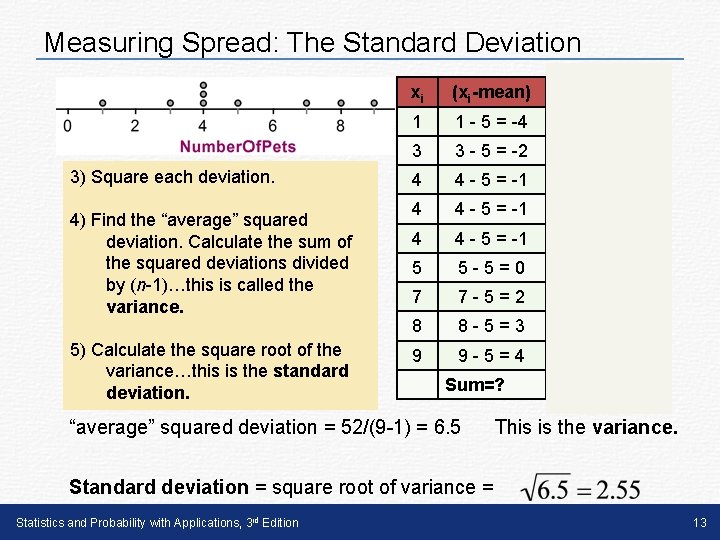 Measuring Spread: The Standard Deviation

0 2 4 6 8
NumberOfPets

3) Square each deviation.

4) Find the “average” squared deviation. Calculate the sum of the squared deviations divided by ($n$-1)…this is called the **variance.**

5) Calculate the square root of the variance…this is the **standard deviation.**

| $x_i$ | ($x_i$-mean) |
|---|---|
| 1 | 1 - 5 = -4 |
| 3 | 3 - 5 = -2 |
| 4 | 4 - 5 = -1 |
| 4 | 4 - 5 = -1 |
| 4 | 4 - 5 = -1 |
| 5 | 5 - 5 = 0 |
| 7 | 7 - 5 = 2 |
| 8 | 8 - 5 = 3 |
| 9 | 9 - 5 = 4 |
| | Sum=? |

“average” squared deviation = 52/(9-1) = 6.5 This is the **variance.**

**Standard deviation** = square root of variance = $\sqrt{6.5} = 2.55$

Statistics and Probability with Applications, 3rd Edition

13